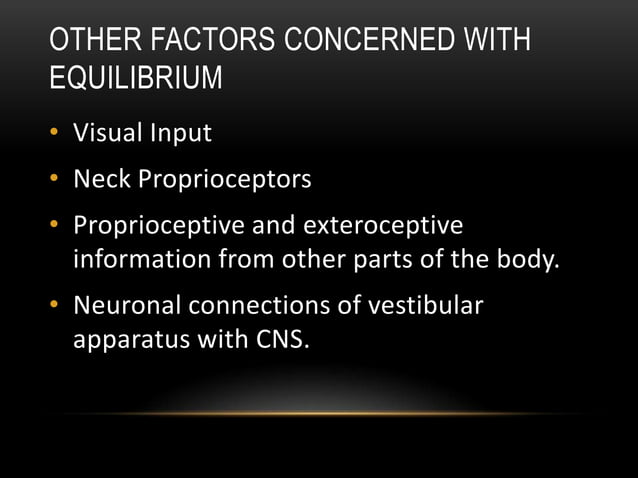 OTHER FACTORS CONCERNED WITH EQUILIBRIUM

• Visual Input
• Neck Proprioceptors
• Proprioceptive and exteroceptive information from other parts of the body.
• Neuronal connections of vestibular apparatus with CNS.